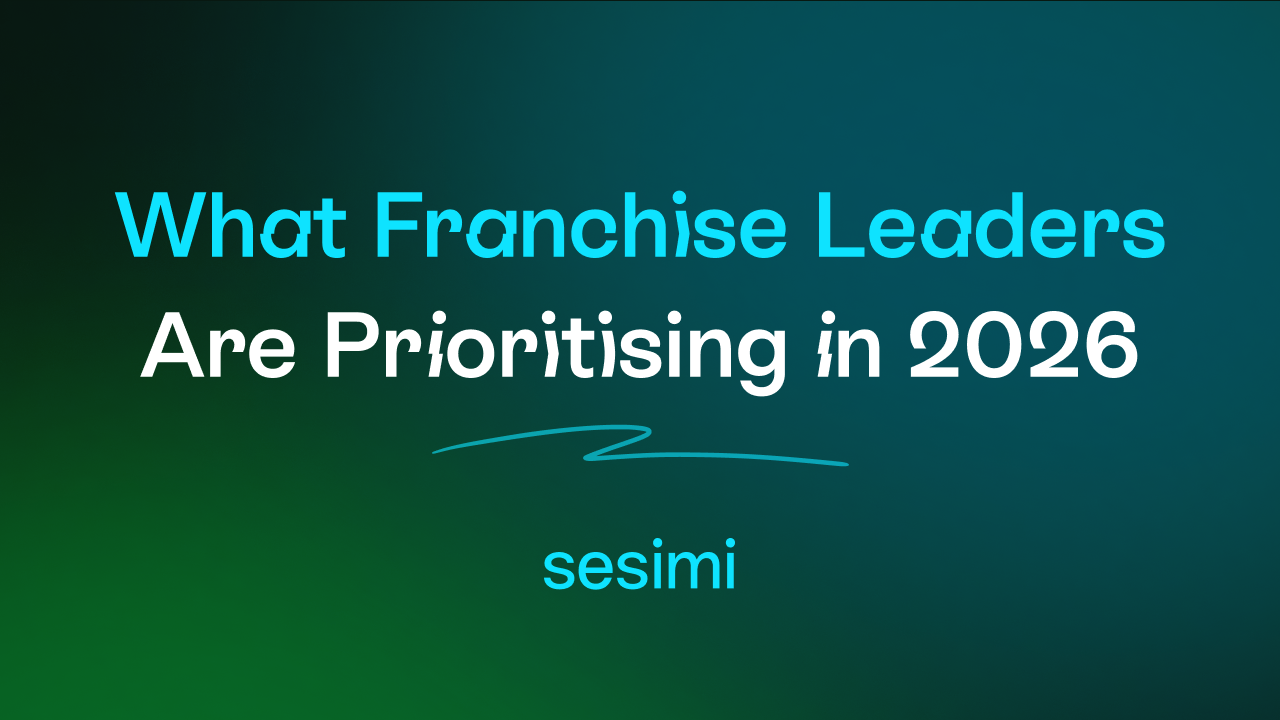 What Franchise Leaders Are Prioritising in 2026

sesimi